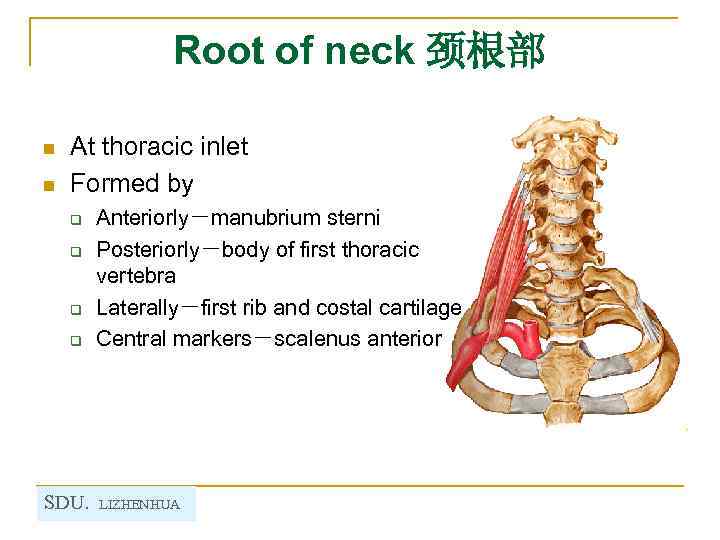 Root of neck 颈根部

At thoracic inlet

Formed by

Anteriorly－manubrium sterni

Posteriorly－body of first thoracic vertebra

Laterally－first rib and costal cartilage

Central markers－scalenus anterior

SDU. LIZHENHUA